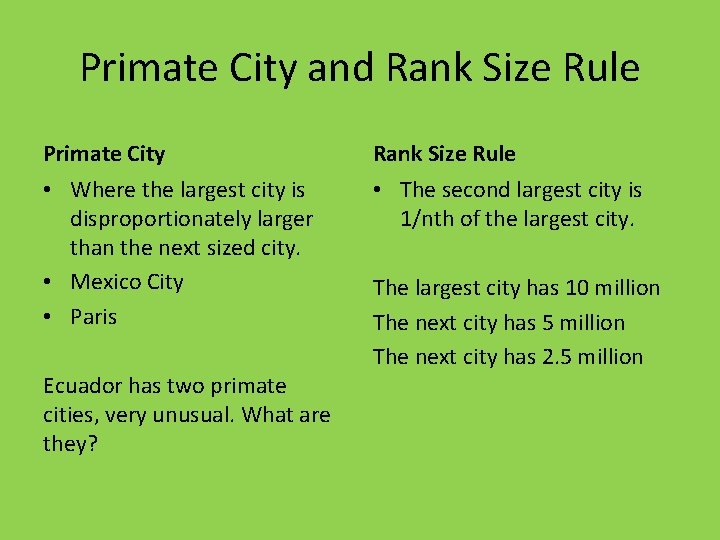 Primate City and Rank Size Rule

Primate City

• Where the largest city is disproportionately larger than the next sized city.
• Mexico City
• Paris

Ecuador has two primate cities, very unusual. What are they?

Rank Size Rule

• The second largest city is 1/nth of the largest city.

The largest city has 10 million
The next city has 5 million
The next city has 2.5 million